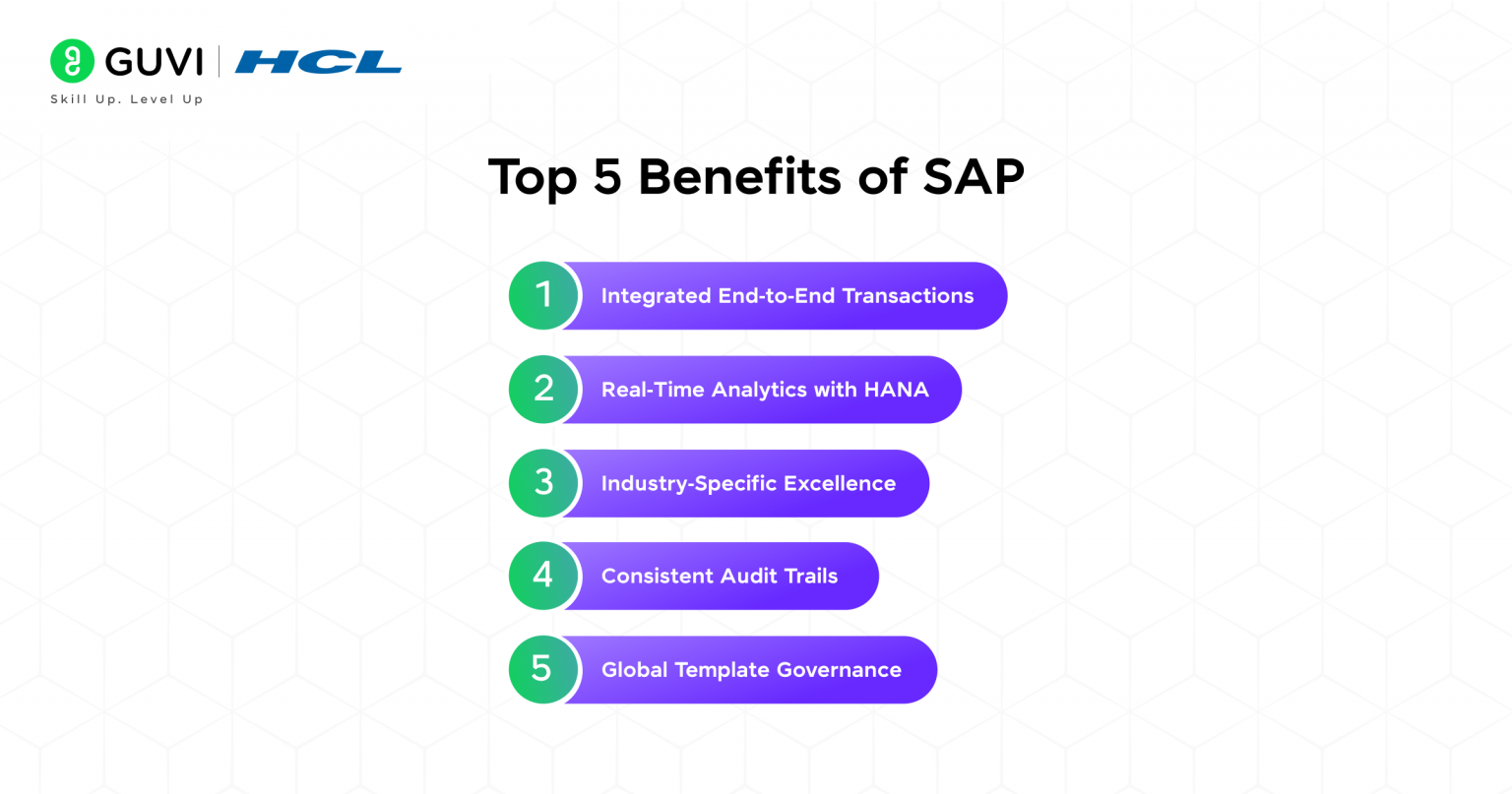 GUVI | HCL
Skill Up. Level Up

Top 5 Benefits of SAP

1 Integrated End-to-End Transactions

2 Real-Time Analytics with HANA

3 Industry-Specific Excellence

4 Consistent Audit Trails

5 Global Template Governance